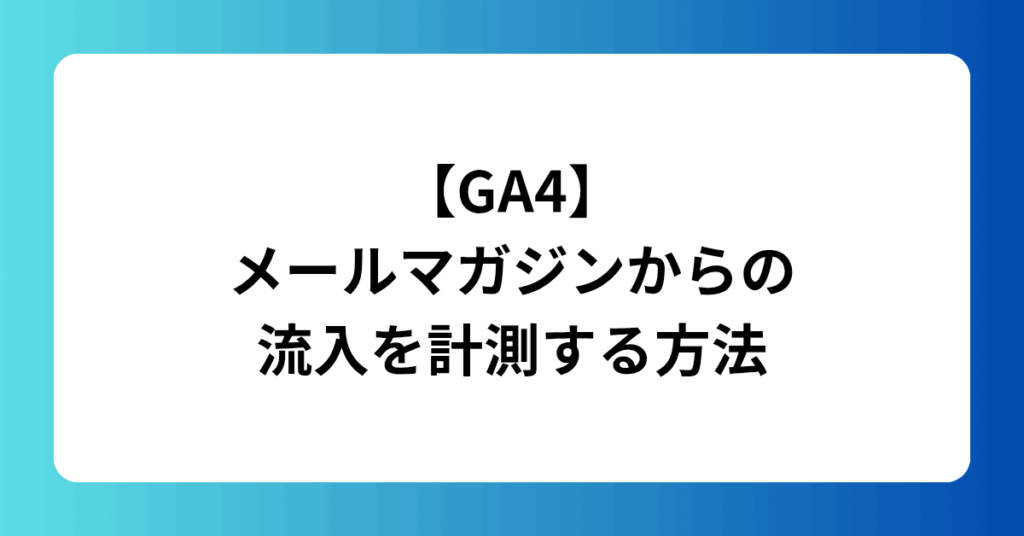 【GA4】
メールマガジンからの
流入を計測する方法